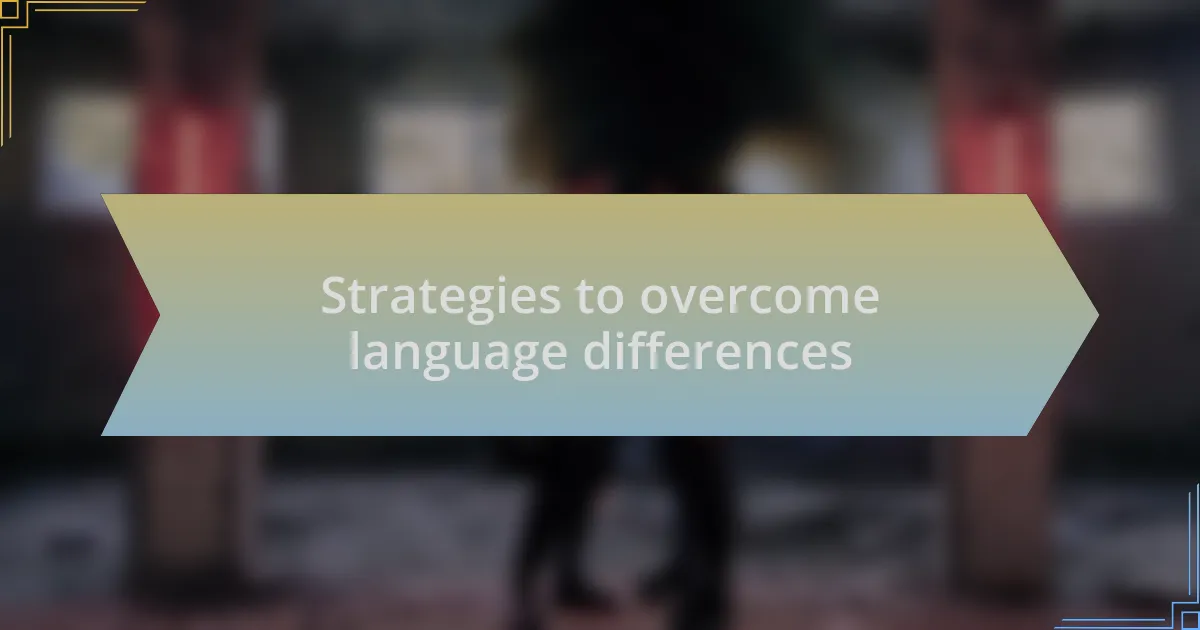 Strategies to overcome language differences